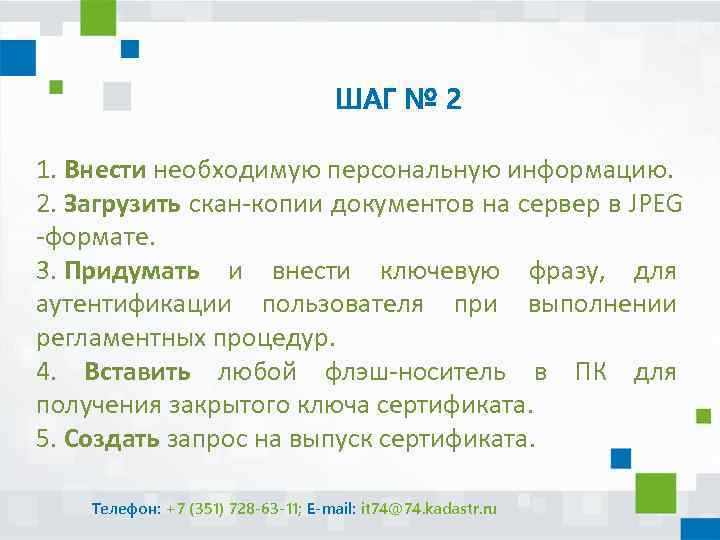 ШАГ № 2

1. Внести необходимую персональную информацию.
2. Загрузить скан-копии документов на сервер в JPEG -формате.
3. Придумать и внести ключевую фразу, для аутентификации пользователя при выполнении регламентных процедур.
4. Вставить любой флэш-носитель в ПК для получения закрытого ключа сертификата.
5. Создать запрос на выпуск сертификата.

Телефон: +7 (351) 728-63-11; E-mail: it74@74.kadastr.ru